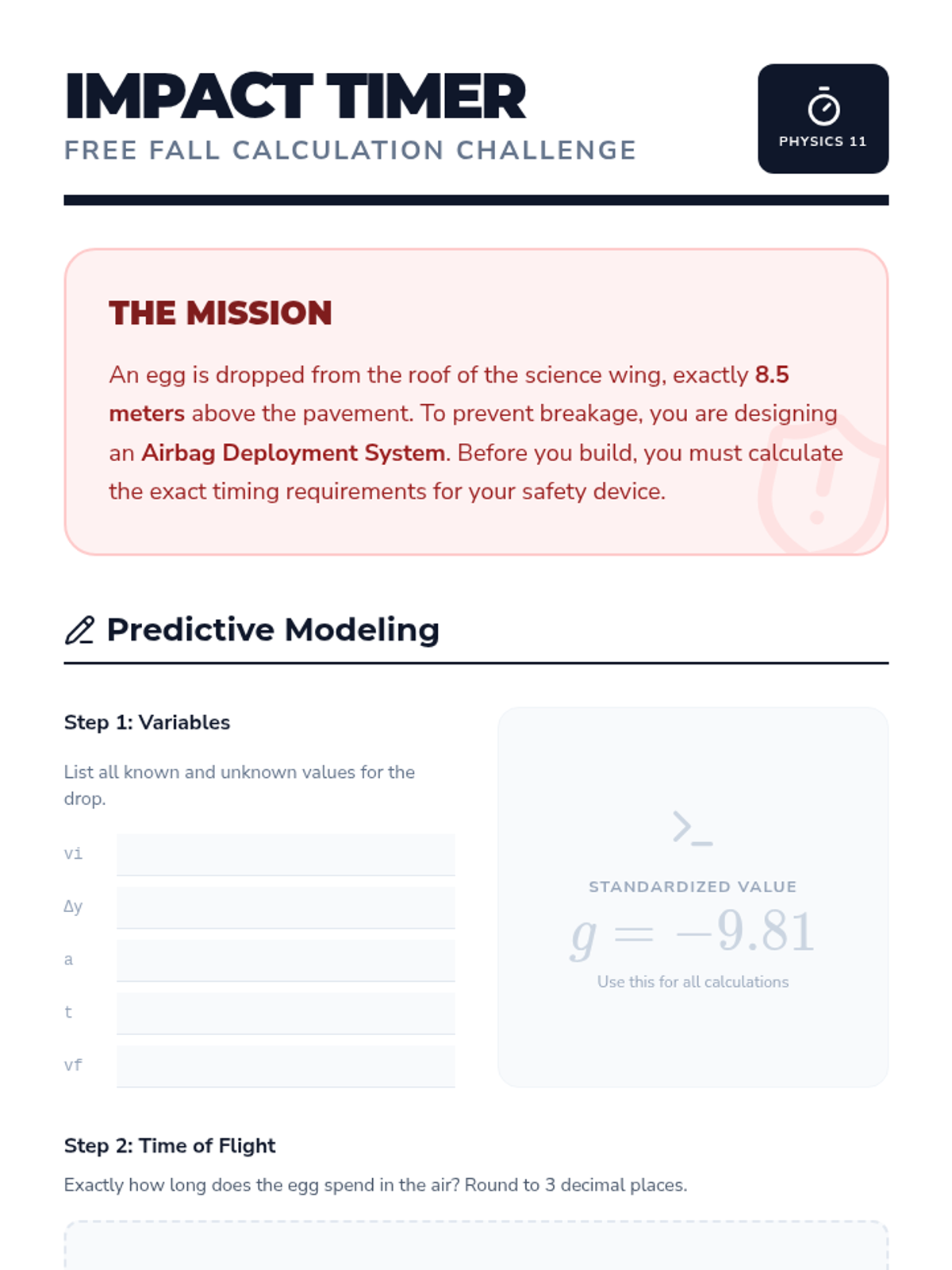 IMPACT TIMER
FREE FALL CALCULATION CHALLENGE

PHYSICS 11

THE MISSION

An egg is dropped from the roof of the science wing, exactly 8.5 meters above the pavement. To prevent breakage, you are designing an Airbag Deployment System. Before you build, you must calculate the exact timing requirements for your safety device.

Predictive Modeling

Step 1: Variables

List all known and unknown values for the drop.

vi

Δy

a

t

vf

STANDARDIZED VALUE

$g = -9.81$

Use this for all calculations

Step 2: Time of Flight

Exactly how long does the egg spend in the air? Round to 3 decimal places.